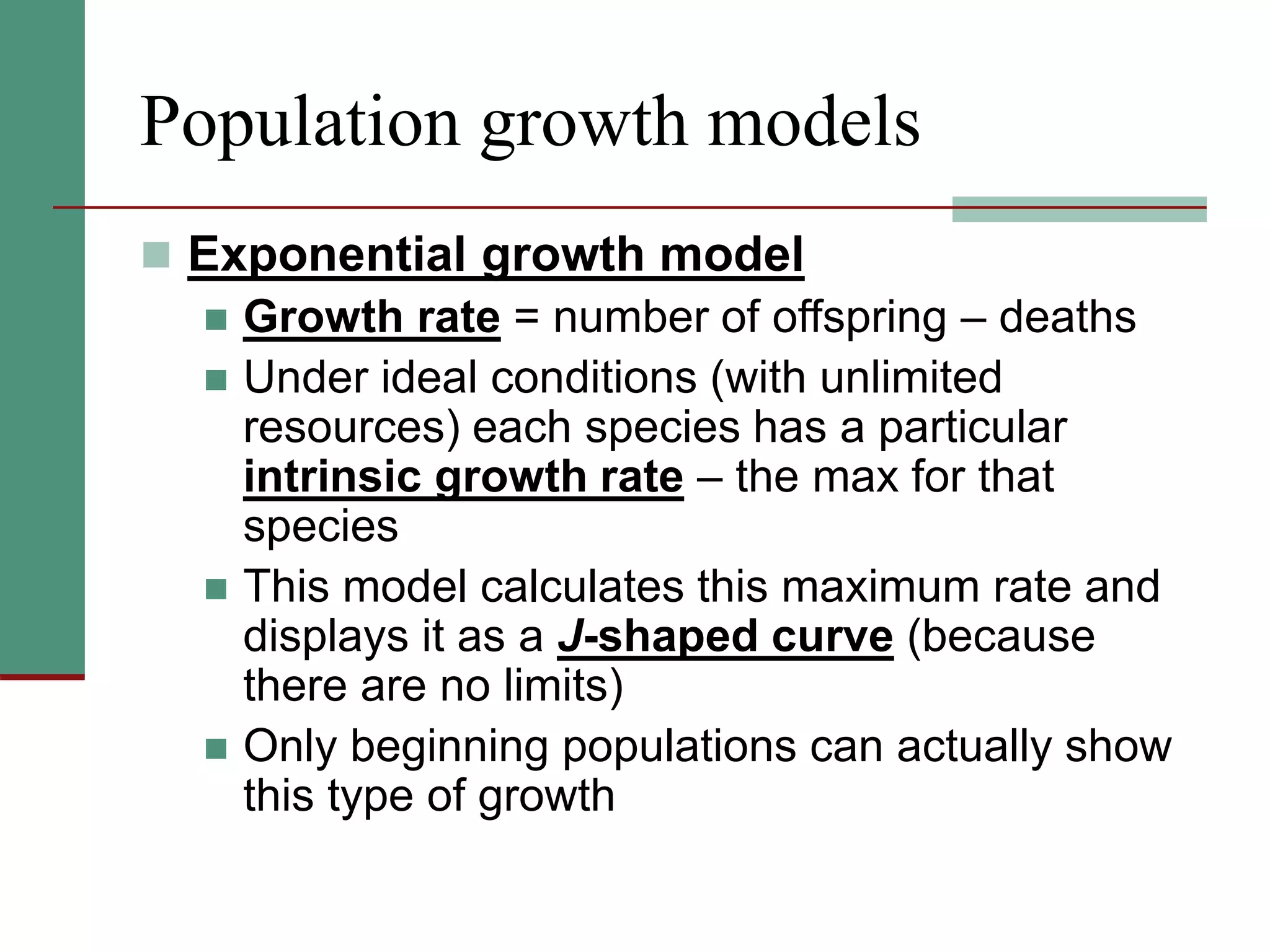 Population growth models

Exponential growth model

Growth rate = number of offspring – deaths

Under ideal conditions (with unlimited resources) each species has a particular intrinsic growth rate – the max for that species

This model calculates this maximum rate and displays it as a J-shaped curve (because there are no limits)

Only beginning populations can actually show this type of growth